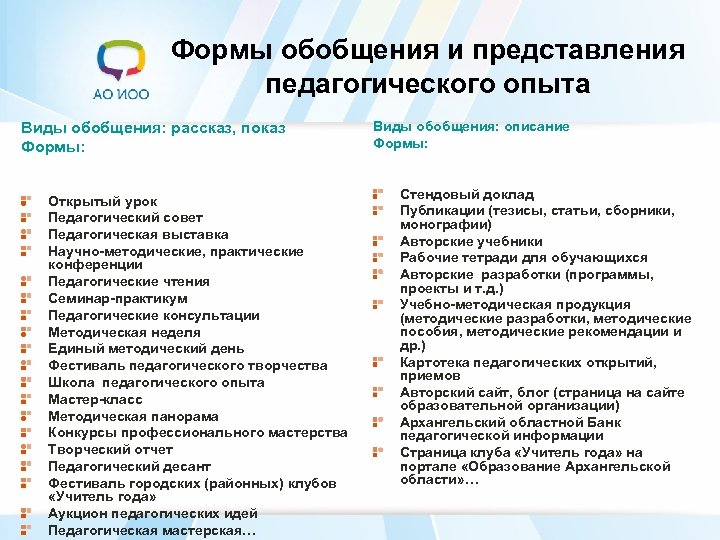 АО ИОО

Формы обобщения и представления педагогического опыта

Виды обобщения: рассказ, показ
Формы:

Открытый урок
Педагогический совет
Педагогическая выставка
Научно-методические, практические конференции
Педагогические чтения
Семинар-практикум
Педагогические консультации
Методическая неделя
Единый методический день
Фестиваль педагогического творчества
Школа педагогического опыта
Мастер-класс
Методическая панорама
Конкурсы профессионального мастерства
Творческий отчет
Педагогический десант
Фестиваль городских (районных) клубов «Учитель года»
Аукцион педагогических идей
Педагогическая мастерская…

Виды обобщения: описание
Формы:

Стендовый доклад
Публикации (тезисы, статьи, сборники, монографии)
Авторские учебники
Рабочие тетради для обучающихся
Авторские разработки (программы, проекты и т.д.)
Учебно-методическая продукция (методические разработки, методические пособия, методические рекомендации и др.)
Картотека педагогических открытий, приемов
Авторский сайт, блог (страница на сайте образовательной организации)
Архангельский областной Банк педагогической информации
Страница клуба «Учитель года» на портале «Образование Архангельской области»…